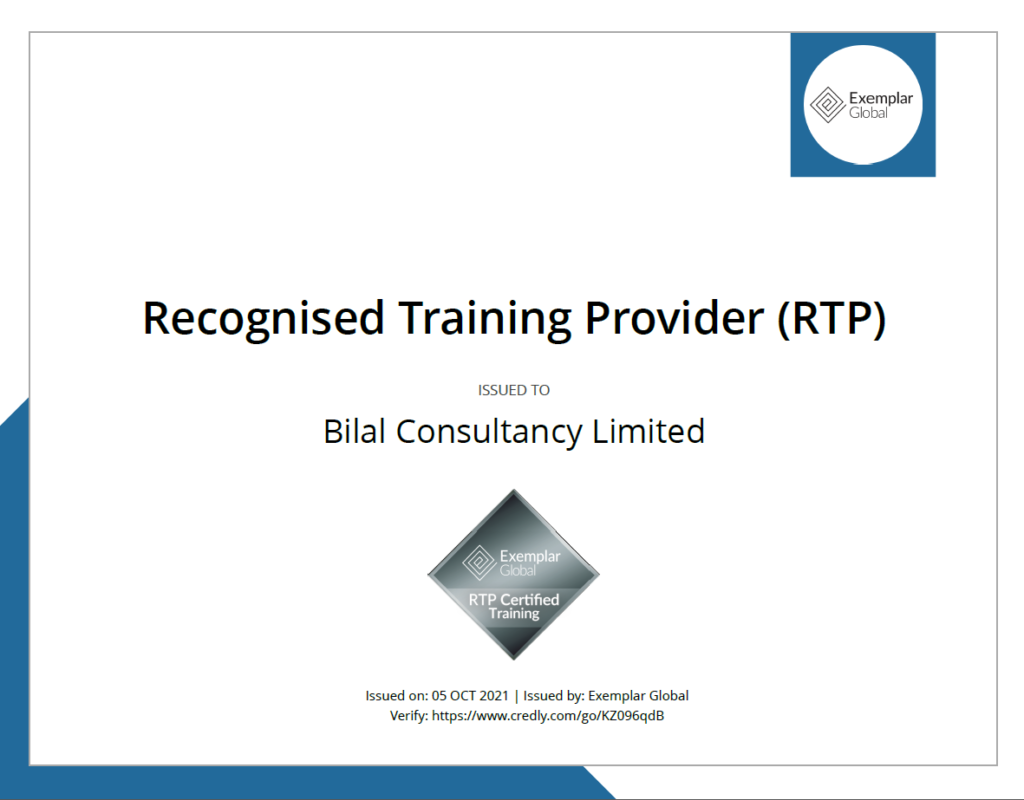 Exemplar Global

Recognised Training Provider (RTP)

ISSUED TO

Bilal Consultancy Limited

Exemplar Global

RTP Certified Training

Issued on: 05 OCT 2021 | Issued by: Exemplar Global
Verify: https://www.credly.com/go/KZ096qdB